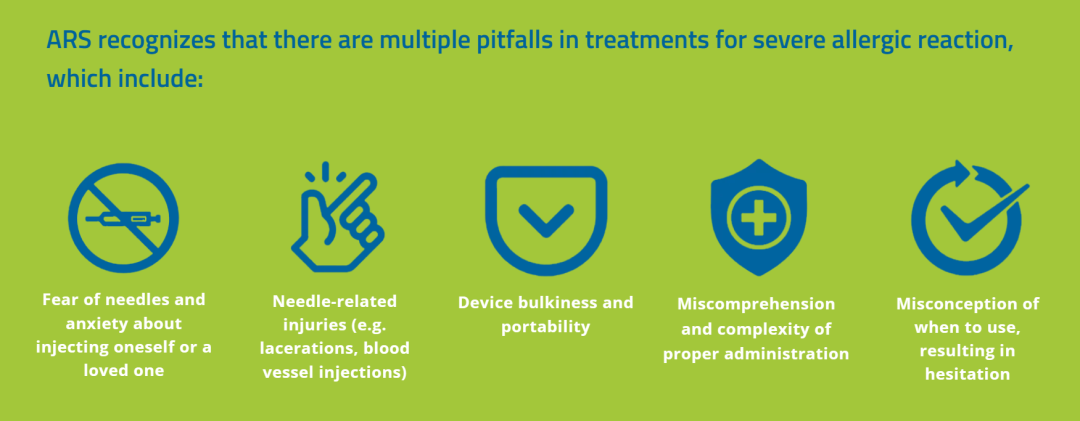 ARS recognizes that there are multiple pitfalls in treatments for severe allergic reaction, which include:

Fear of needles and anxiety about injecting oneself or a loved one

Needle-related injuries (e.g. lacerations, blood vessel injections)

Device bulkiness and portability

Miscomprehension and complexity of proper administration

Misconception of when to use, resulting in hesitation